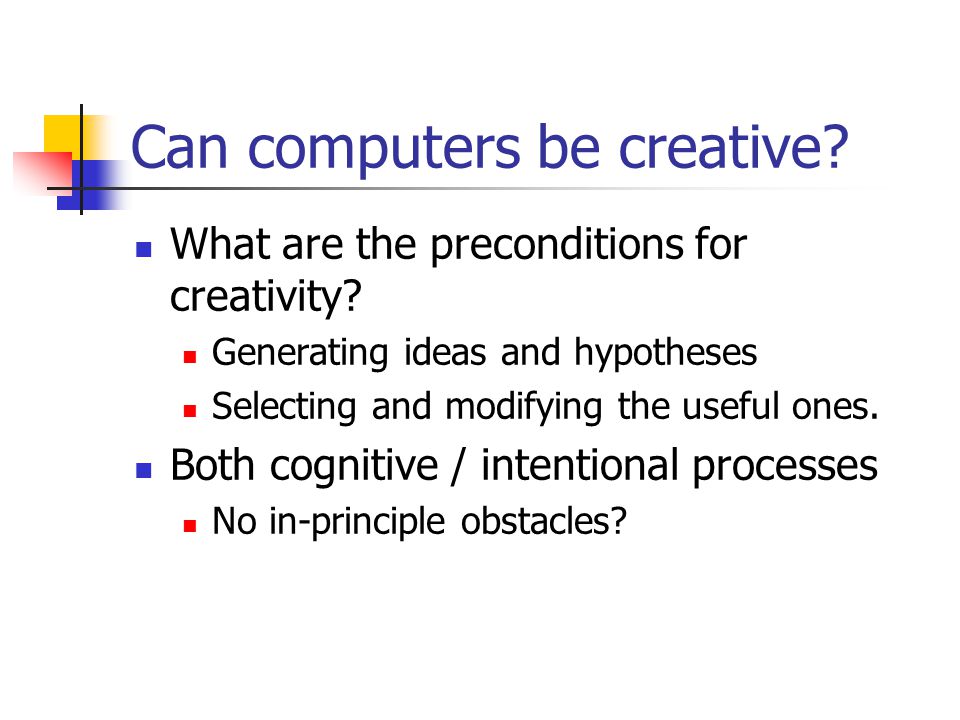 Can computers be creative?

- What are the preconditions for creativity?
  - Generating ideas and hypotheses
  - Selecting and modifying the useful ones.
- Both cognitive / intentional processes
  - No in-principle obstacles?